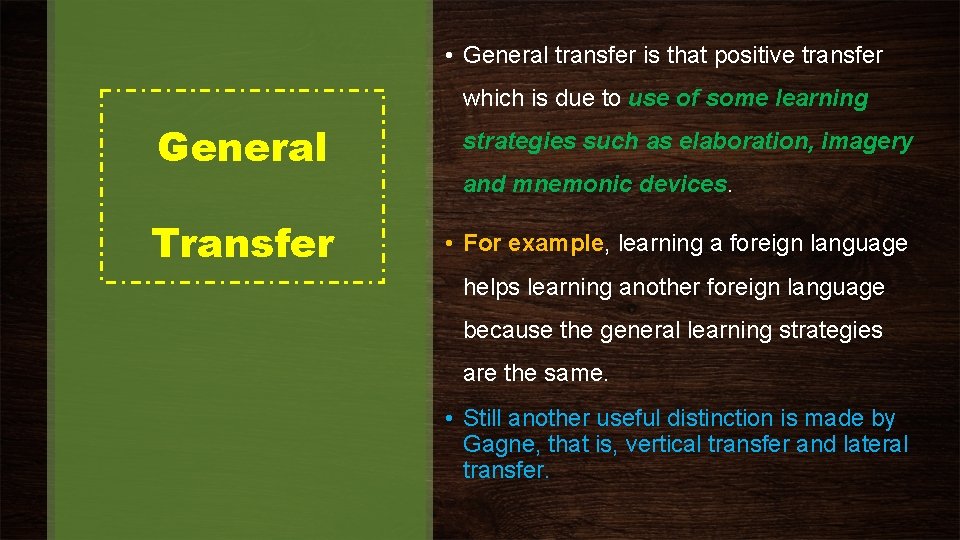 General Transfer

• General transfer is that positive transfer which is due to use of some learning strategies such as elaboration, imagery and mnemonic devices.

• For example, learning a foreign language helps learning another foreign language because the general learning strategies are the same.

• Still another useful distinction is made by Gagne, that is, vertical transfer and lateral transfer.